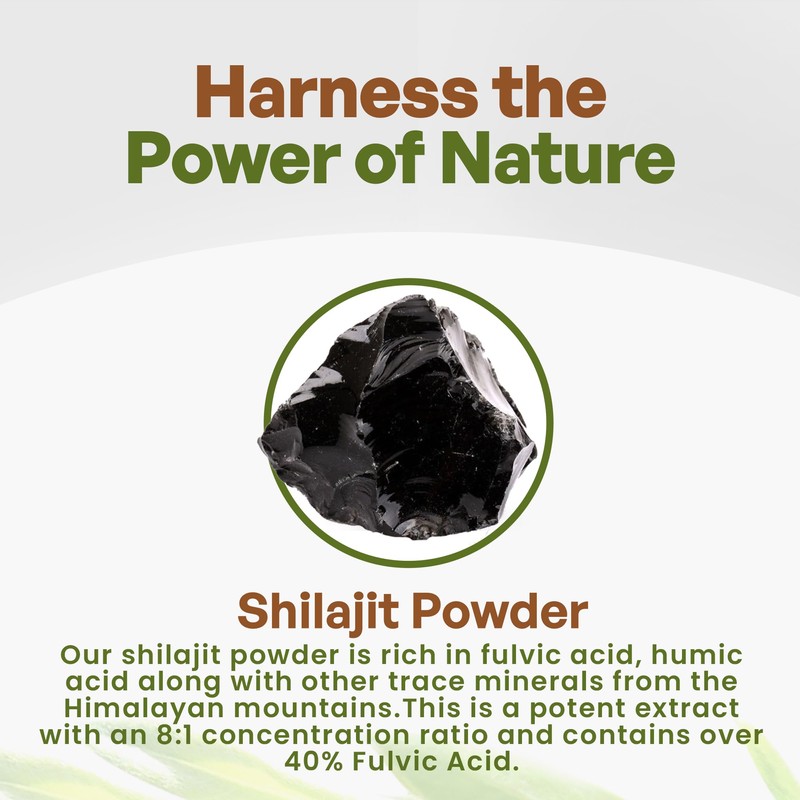 Harness the Power of Nature

Shilajit Powder

Our shilajit powder is rich in fulvic acid, humic acid along with other trace minerals from the Himalayan mountains.This is a potent extract with an 8:1 concentration ratio and contains over 40% Fulvic Acid.